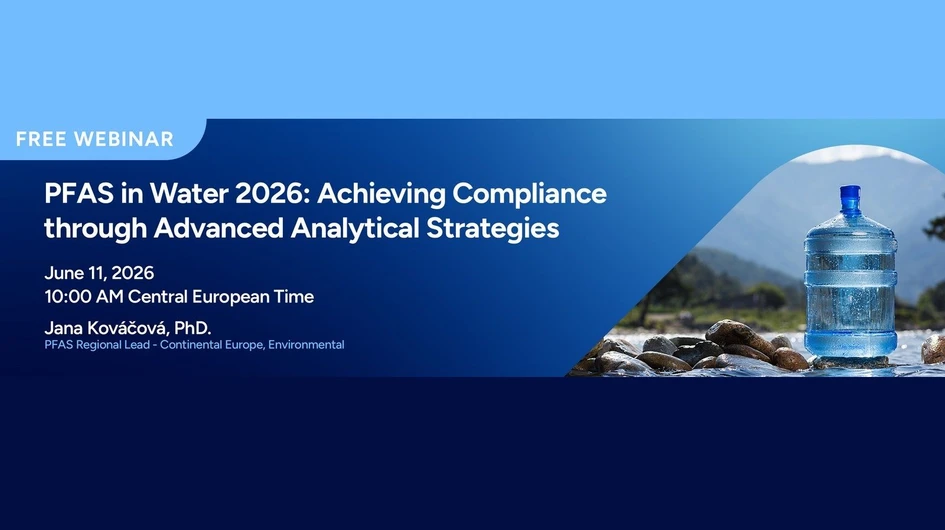 FREE WEBINAR

PFAS in Water 2026: Achieving Compliance through Advanced Analytical Strategies

June 11, 2026
10:00 AM Central European Time

Jana Kováčová, PhD.
PFAS Regional Lead - Continental Europe, Environmental